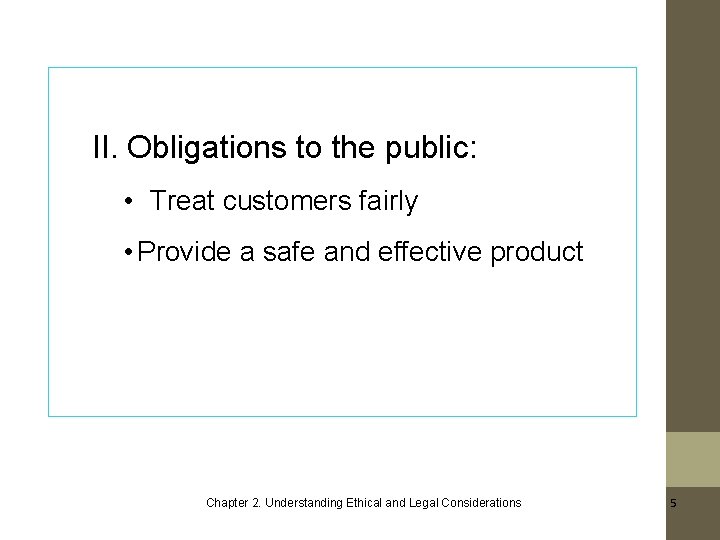 II. Obligations to the public:

• Treat customers fairly

• Provide a safe and effective product

Chapter 2. Understanding Ethical and Legal Considerations

5